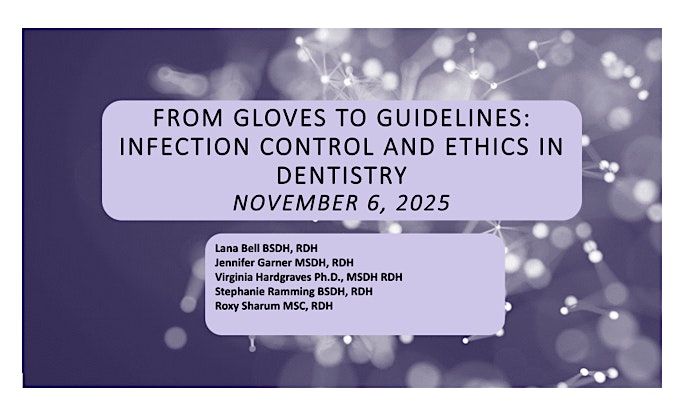 FROM GLOVES TO GUIDELINES: INFECTION CONTROL AND ETHICS IN DENTISTRY
NOVEMBER 6, 2025

Lana Bell BSDH, RDH
Jennifer Garner MSDH, RDH
Virginia Hardgraves Ph.D., MSDH RDH
Stephanie Ramming BSDH, RDH
Roxy Sharum MSC, RDH